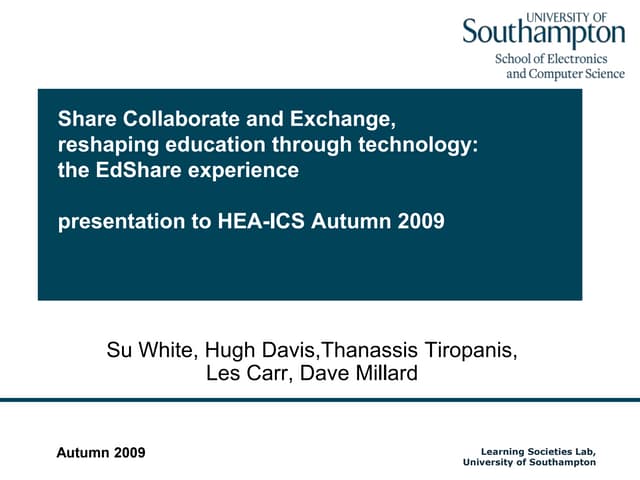 UNIVERSITY OF
Southampton
School of Electronics and Computer Science

Share Collaborate and Exchange, reshaping education through technology: the EdShare experience

presentation to HEA-ICS Autumn 2009

Su White, Hugh Davis,Thanassis Tiropanis, Les Carr, Dave Millard

Autumn 2009

Learning Societies Lab, University of Southampton